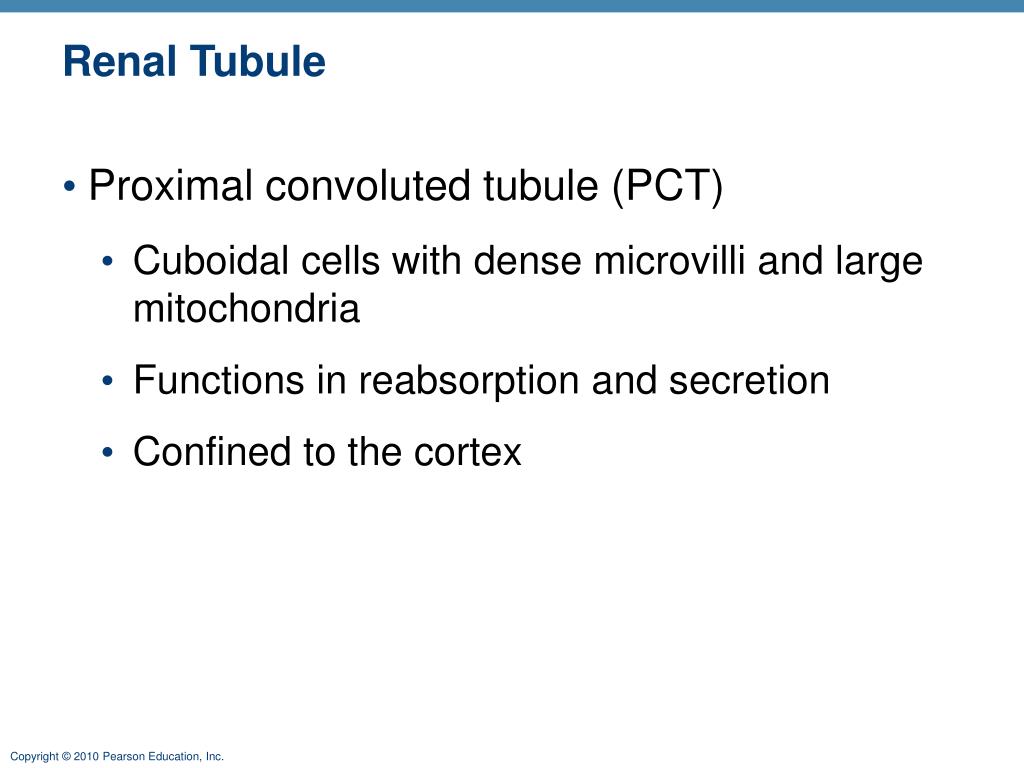 Renal Tubule

• Proximal convoluted tubule (PCT)

• Cuboidal cells with dense microvilli and large mitochondria

• Functions in reabsorption and secretion

• Confined to the cortex

Copyright © 2010 Pearson Education, Inc.